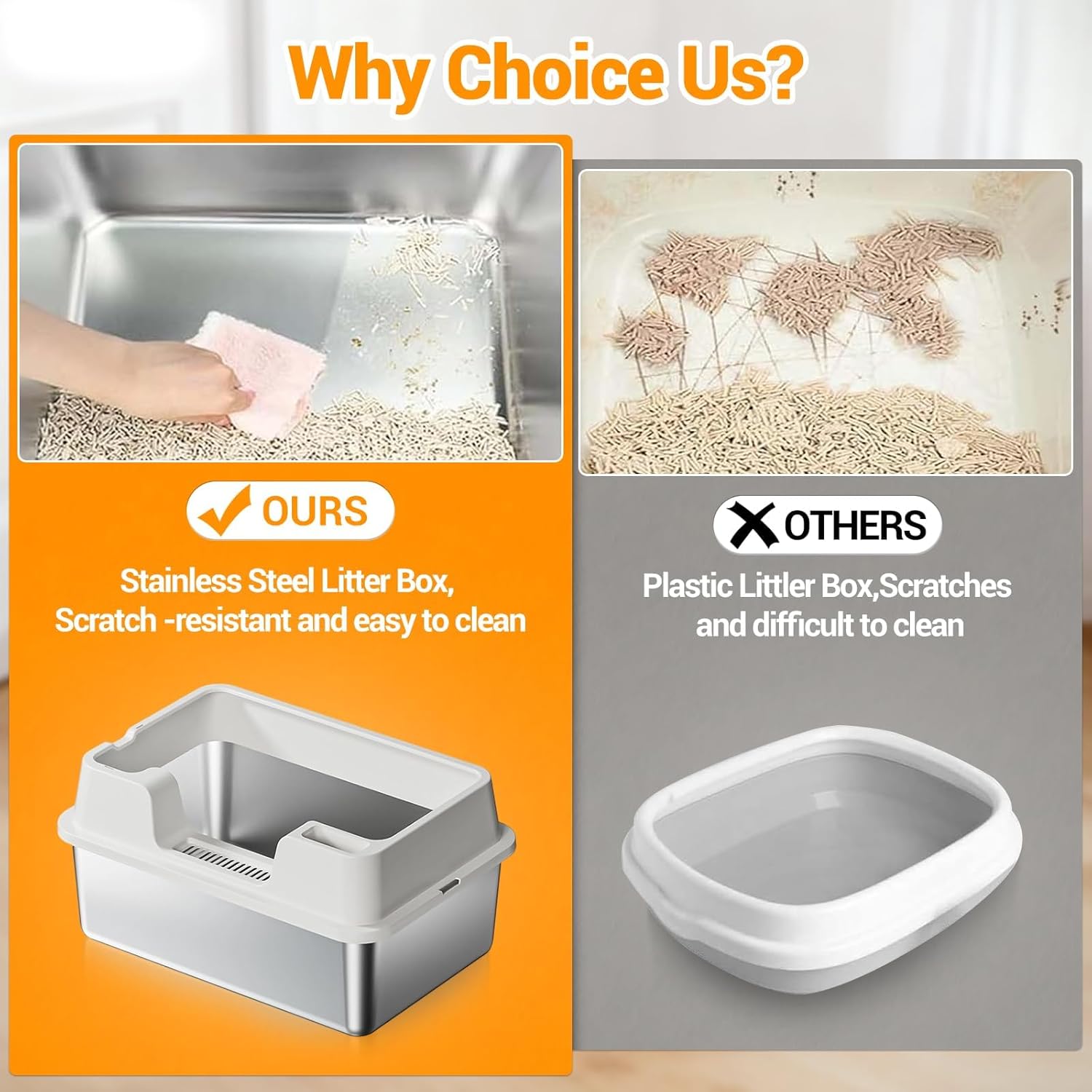 Why Choice Us?

OURS

Stainless Steel Litter Box, Scratch -resistant and easy to clean

OTHERS

Plastic Littler Box,Scratches and difficult to clean